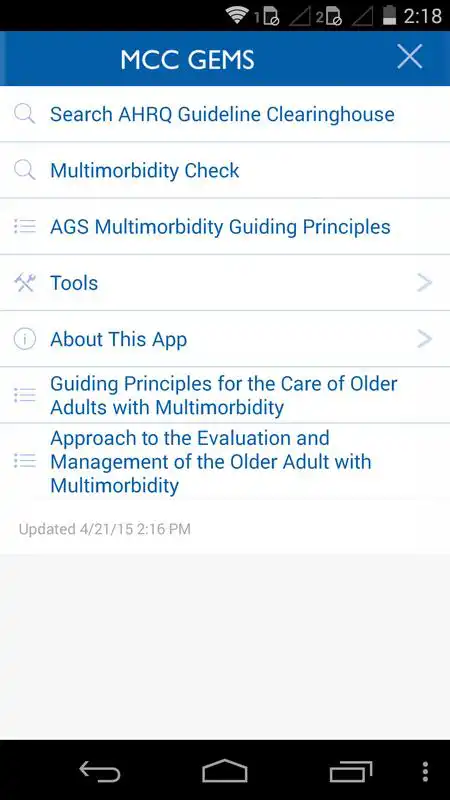 1 2 2:18

MCC GEMS

Search AHRQ Guideline Clearinghouse

Multimorbidity Check

AGS Multimorbidity Guiding Principles

Tools

About This App

Guiding Principles for the Care of Older Adults with Multimorbidity

Approach to the Evaluation and Management of the Older Adult with Multimorbidity

Updated 4/21/15 2:16 PM